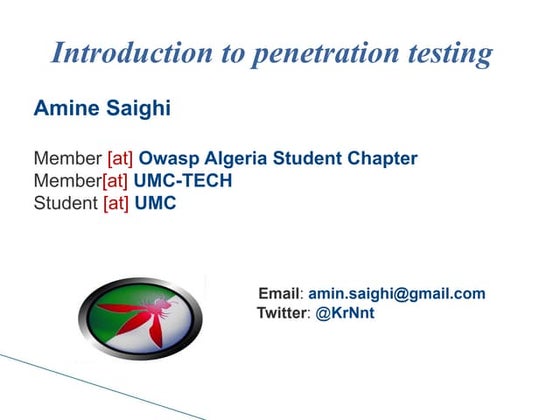 Introduction to penetration testing

Amine Saighi

Member [at] Owasp Algeria Student Chapter
Member[at] UMC-TECH
Student [at] UMC

Email: amin.saighi@gmail.com
Twitter: @KrNnt